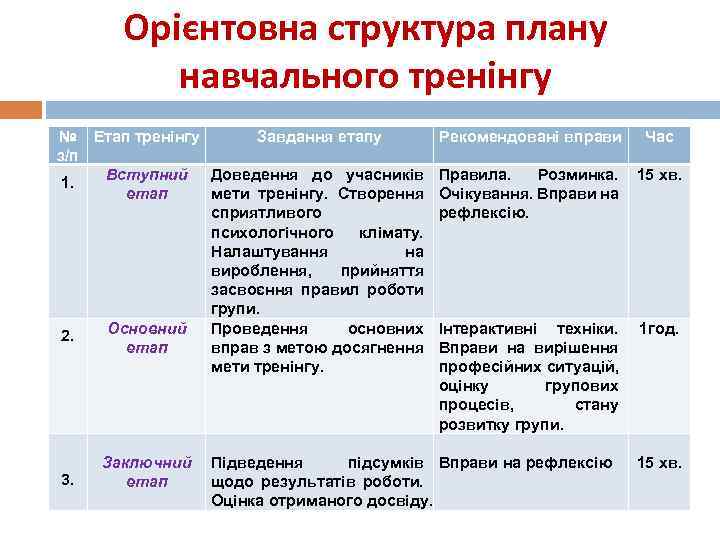 Орієнтовна структура плану навчального тренінгу

| № з/п | Етап тренінгу | Завдання етапу | Рекомендовані вправи | Час |
|---|---|---|---|---|
| 1. | Вступний етап | Доведення до учасників мети тренінгу. Створення сприятливого психологічного клімату. Налаштування на вироблення, прийняття засвоєння правил роботи групи. | Правила. Розминка. Очікування. Вправи на рефлексію. | 15 хв. |
| 2. | Основний етап | Проведення основних вправ з метою досягнення мети тренінгу. | Інтерактивні техніки. Вправи на вирішення професійних ситуацій, оцінку групових процесів, стану розвитку групи. | 1год. |
| 3. | Заключний етап | Підведення підсумків щодо результатів роботи. Оцінка отриманого досвіду. | Вправи на рефлексію | 15 хв. |